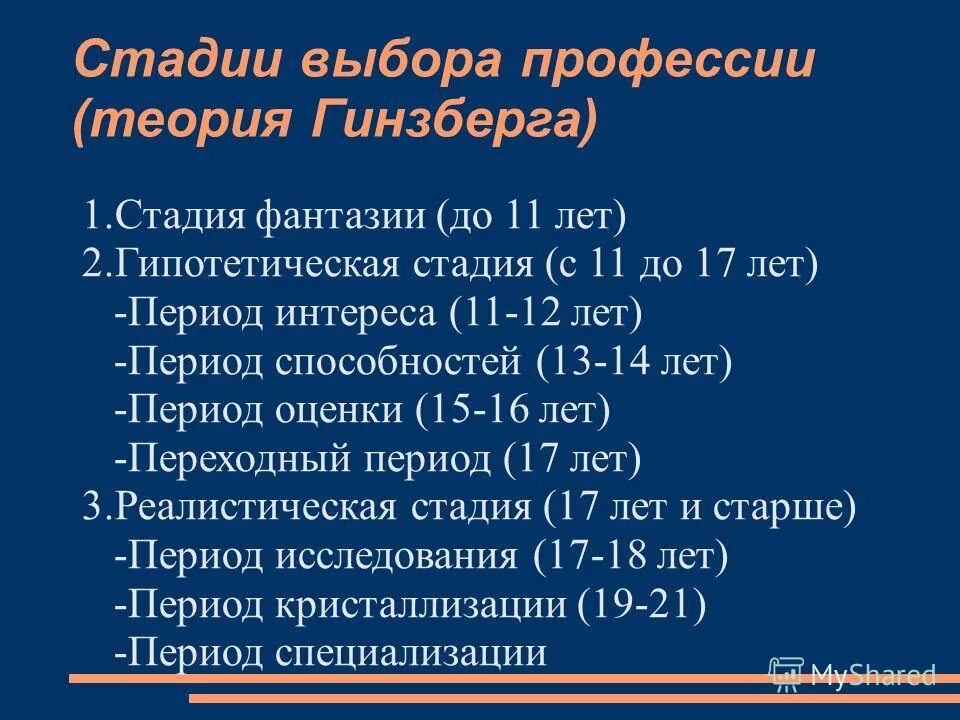 Стадии выбора профессии (теория Гинзберга)

1.Стадия фантазии (до 11 лет)
2.Гипотетическая стадия (с 11 до 17 лет)
-Период интереса (11-12 лет)
-Период способностей (13-14 лет)
-Период оценки (15-16 лет)
-Переходный период (17 лет)
3.Реалистическая стадия (17 лет и старше)
-Период исследования (17-18 лет)
-Период кристаллизации (19-21)
-Период специализации

MyShared